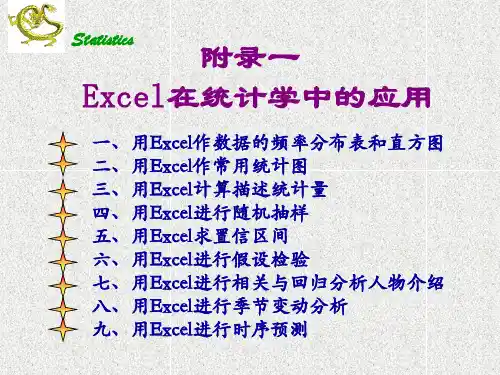 Statistics

附录一

Excel在统计学中的应用

一、用Excel作数据的频率分布表和直方图
二、用Excel作常用统计图
三、用Excel计算描述统计量
四、用Excel进行随机抽样
五、用Excel求置信区间
六、用Excel进行假设检验
七、用Excel进行相关与回归分析人物介绍
八、用Excel进行季节变动分析
九、用Excel进行时序预测